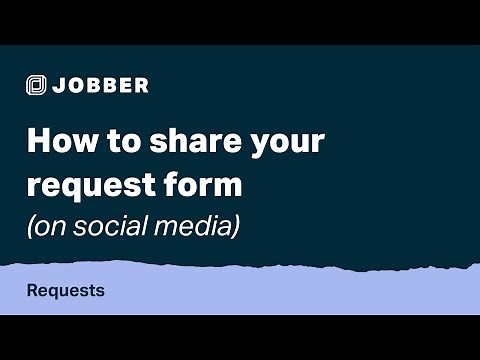 JOBBER

How to share your request form
(on social media)

Requests